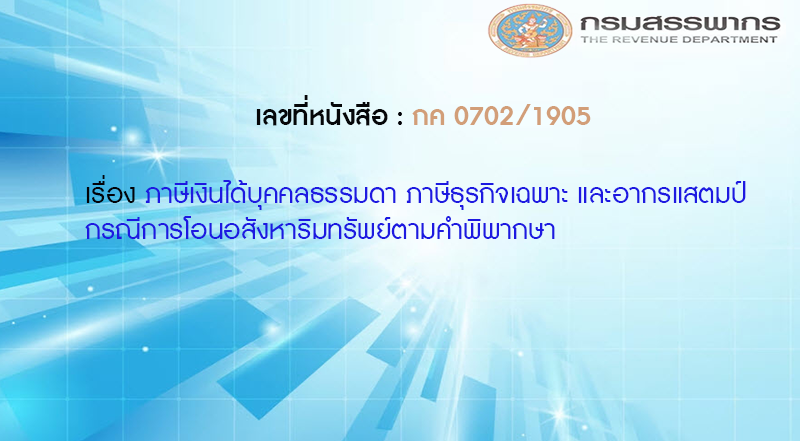 กรมสรรพากร
THE REVENUE DEPARTMENT

เลขที่หนังสือ : กค 0702/1905

เรื่อง ภาษีเงินได้บุคคลธรรมดา ภาษีธุรกิจเฉพาะ และอากรแสตมป์ กรณีการโอนอสังหาริมทรัพย์ตามคำพิพากษา